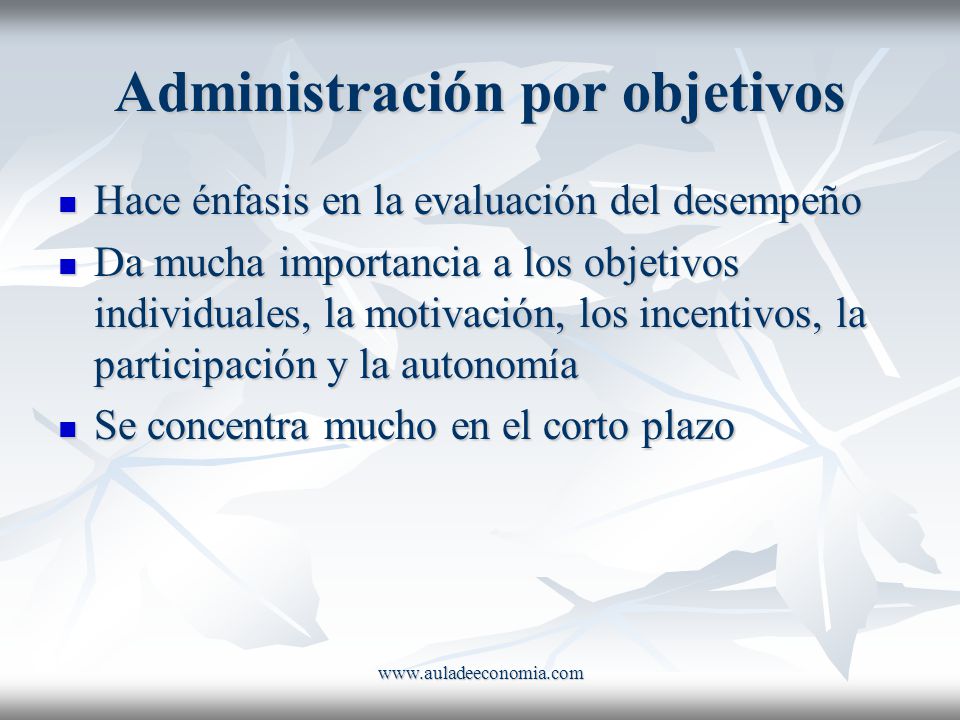 Administración por objetivos

- Hace énfasis en la evaluación del desempeño
- Da mucha importancia a los objetivos individuales, la motivación, los incentivos, la participación y la autonomía
- Se concentra mucho en el corto plazo

www.auladeeconomia.com